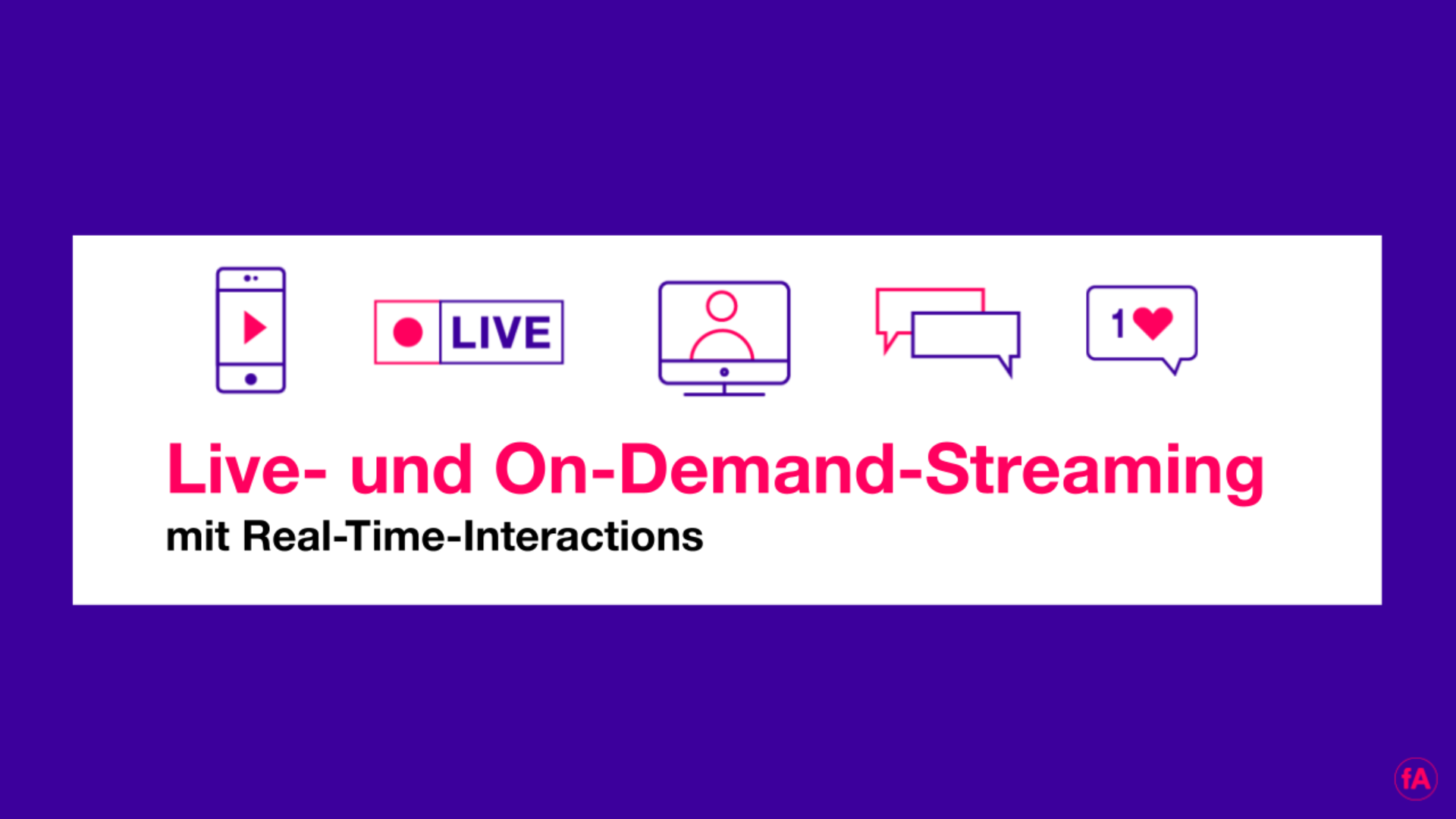 LIVE

1

Live- und On-Demand-Streaming
mit Real-Time-Interactions

fA